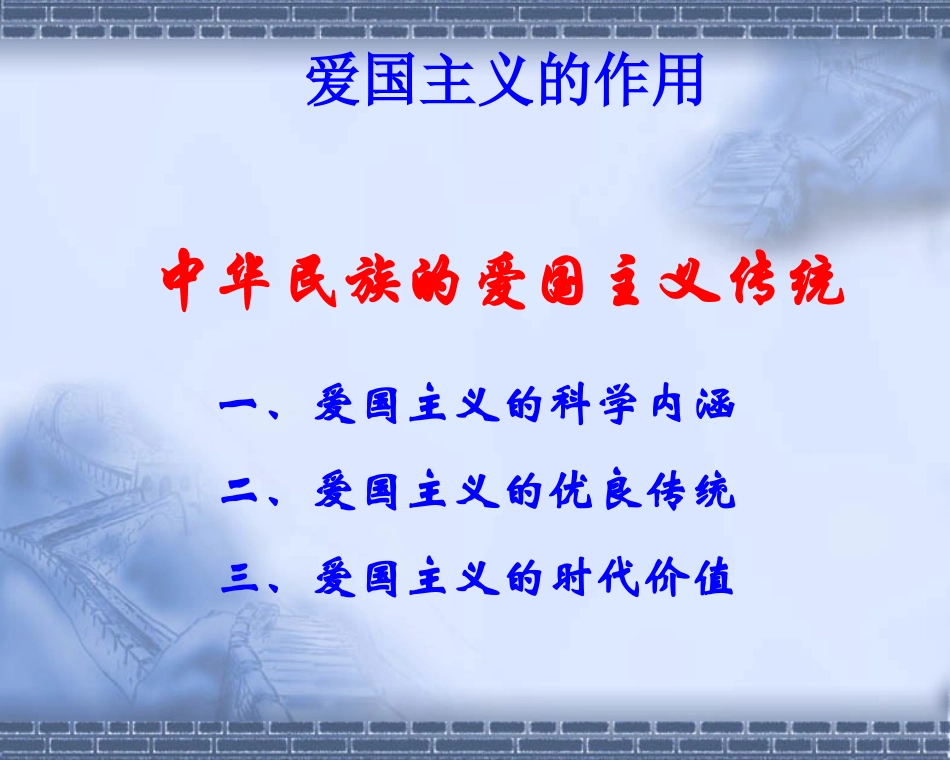 爱国主义的作用

中华民族的爱国主义传统

一、爱国主义的科学内涵

二、爱国主义的优良传统

三、爱国主义的时代价值